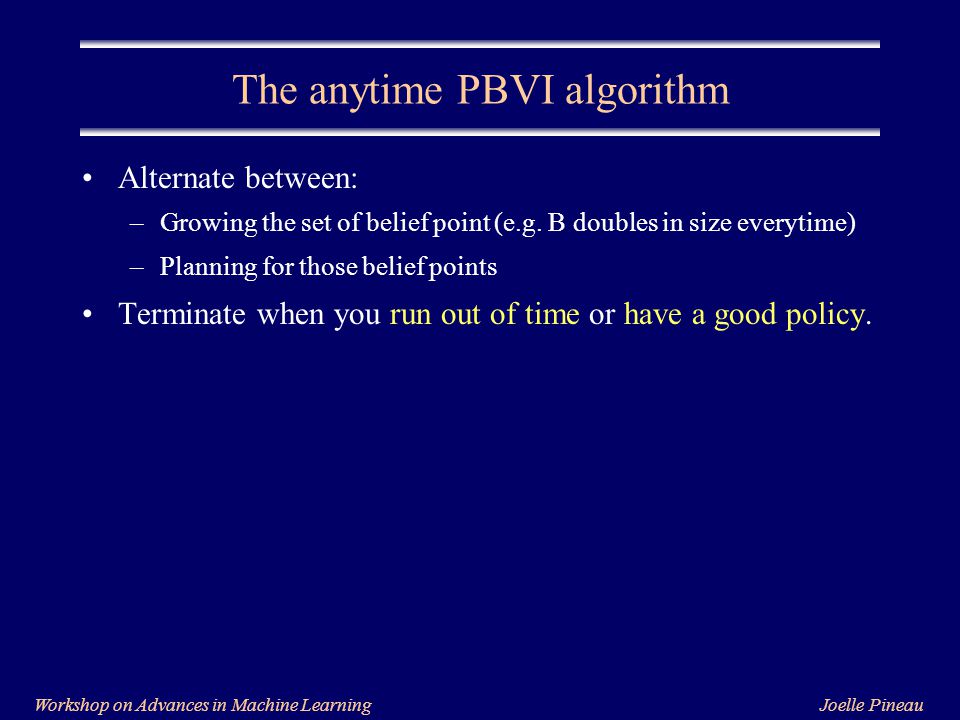 The anytime PBVI algorithm

• Alternate between:

– Growing the set of belief point (e.g. B doubles in size everytime)

– Planning for those belief points

• Terminate when you run out of time or have a good policy.

Workshop on Advances in Machine Learning

Joelle Pineau